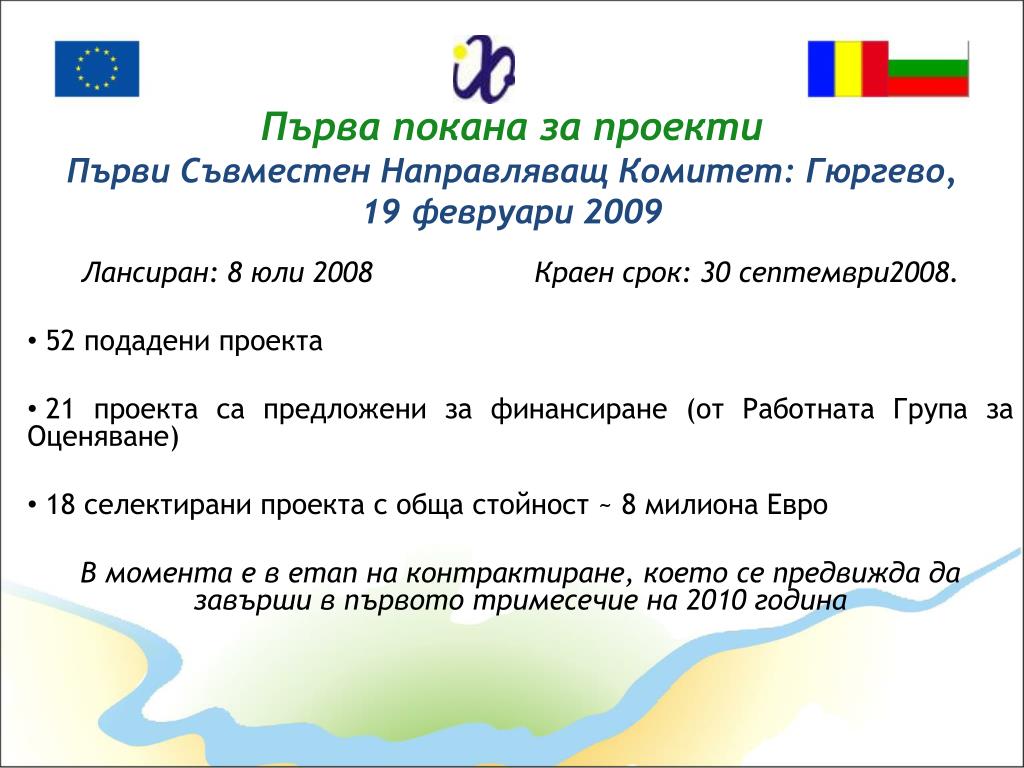 Първа покана за проекти
Първи Съвместен Направляващ Комитет: Гюргево, 19 февруари 2009

Лансиран: 8 юли 2008 Краен срок: 30 септември2008.

• 52 подадени проекта

• 21 проекта са предложени за финансиране (от Работната Група за Оценяване)

• 18 селектирани проекта с обща стойност ~ 8 милиона Евро

В момента е в етап на контрактиране, което се предвижда да завърши в първото тримесечие на 2010 година